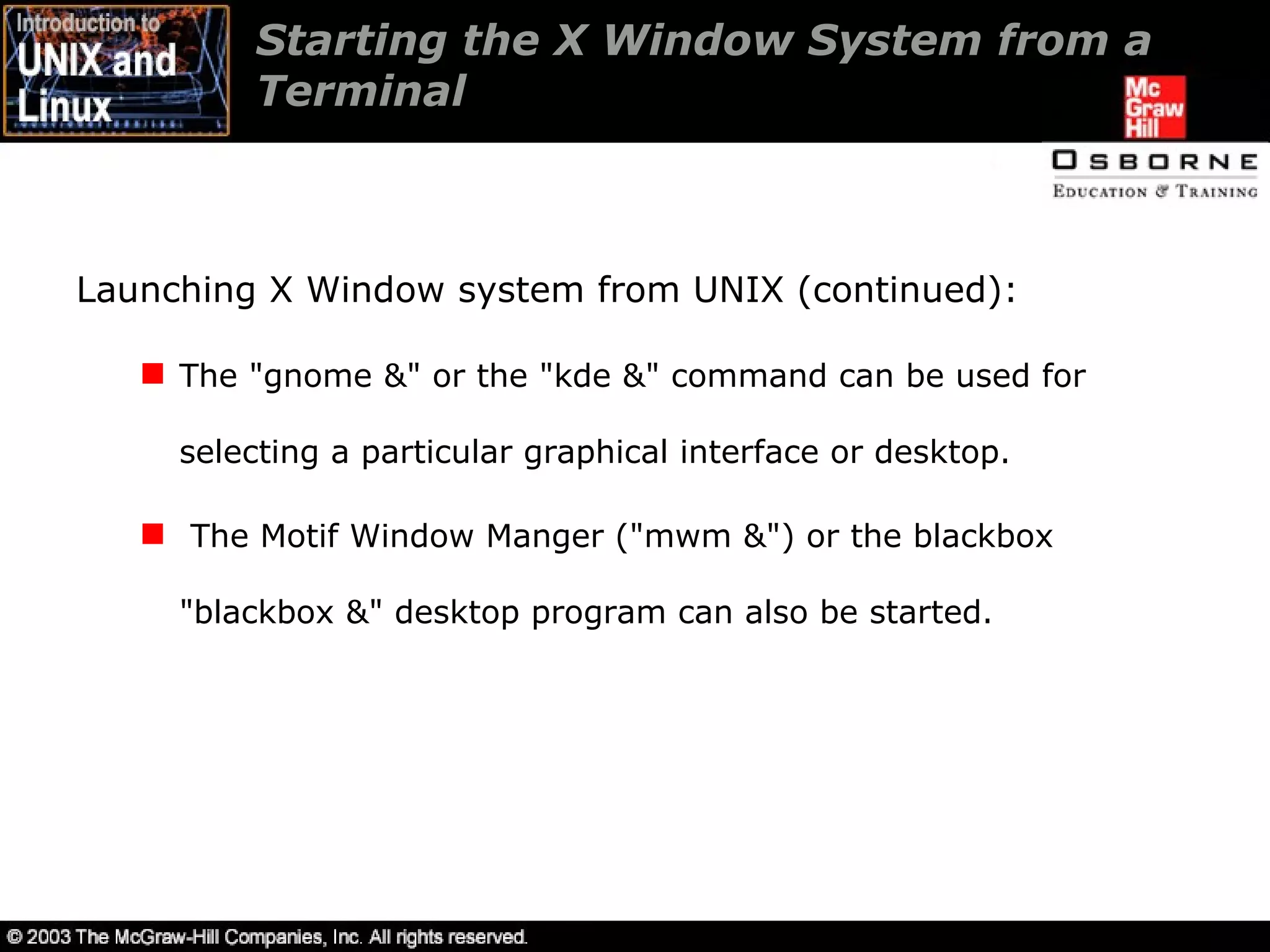 Introduction to UNIX and Linux

Starting the X Window System from a Terminal

Mc Graw Hill

OSBORNE
EDUCATION & TRAINING

Launching X Window system from UNIX (continued):

The "gnome &" or the "kde &" command can be used for selecting a particular graphical interface or desktop.

The Motif Window Manger ("mwm &") or the blackbox "blackbox &" desktop program can also be started.

© 2003 The McGraw-Hill Companies, Inc. All rights reserved.